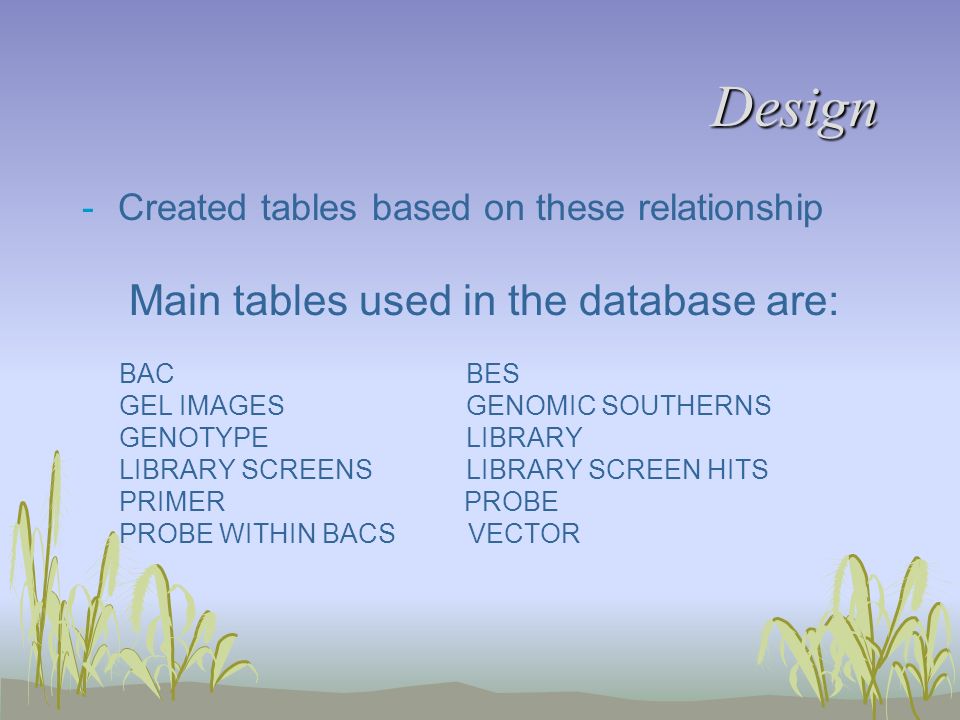 Design

- Created tables based on these relationship

Main tables used in the database are:

BAC
GEL IMAGES
GENOTYPE
LIBRARY SCREENS
PRIMER
PROBE WITHIN BACS

BES
GENOMIC SOUTHERNS
LIBRARY
LIBRARY SCREEN HITS
PROBE
VECTOR